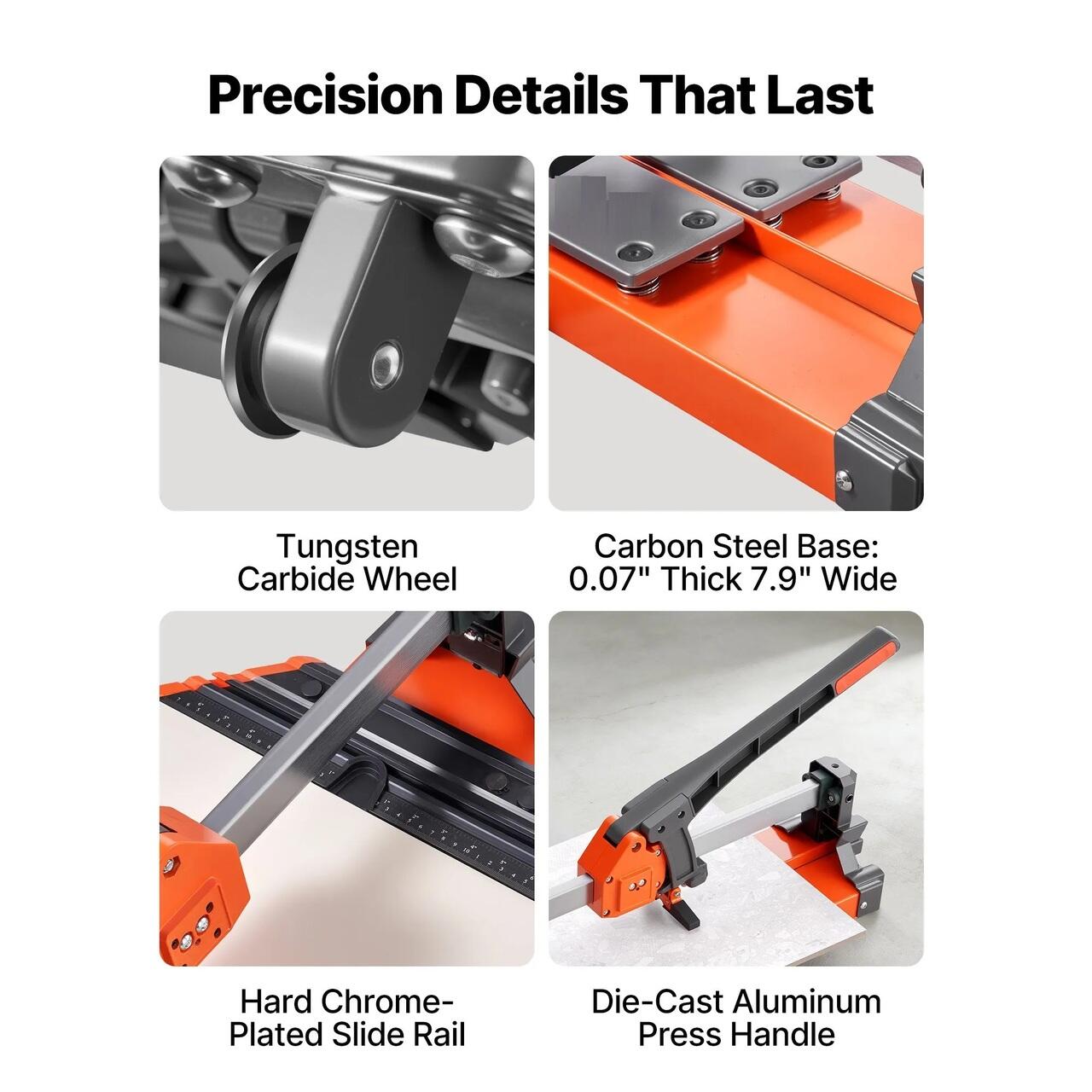 Precision Details That Last

Tungsten Carbide Wheel

Carbon Steel Base: 0.07" Thick 7.9" Wide

Hard Chrome-Plated Slide Rail

Die-Cast Aluminum Press Handle